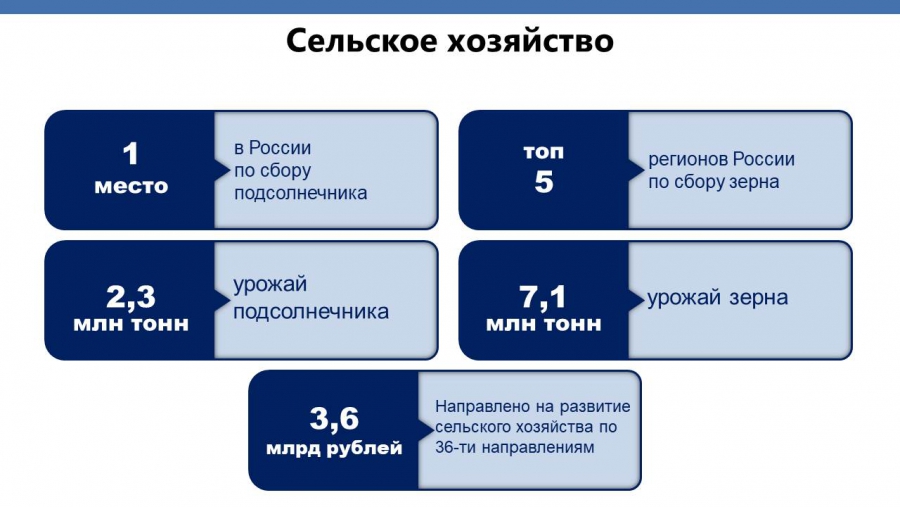 Сельское хозяйство

1
место

в России
по сбору
подсолнечника

топ
5

регионов России
по сбору зерна

2,3
млн тонн

урожай
подсолнечника

7,1
млн тонн

урожай зерна

3,6
млрд рублей

Направлено на развитие сельского хозяйства по 36-ти направлениям